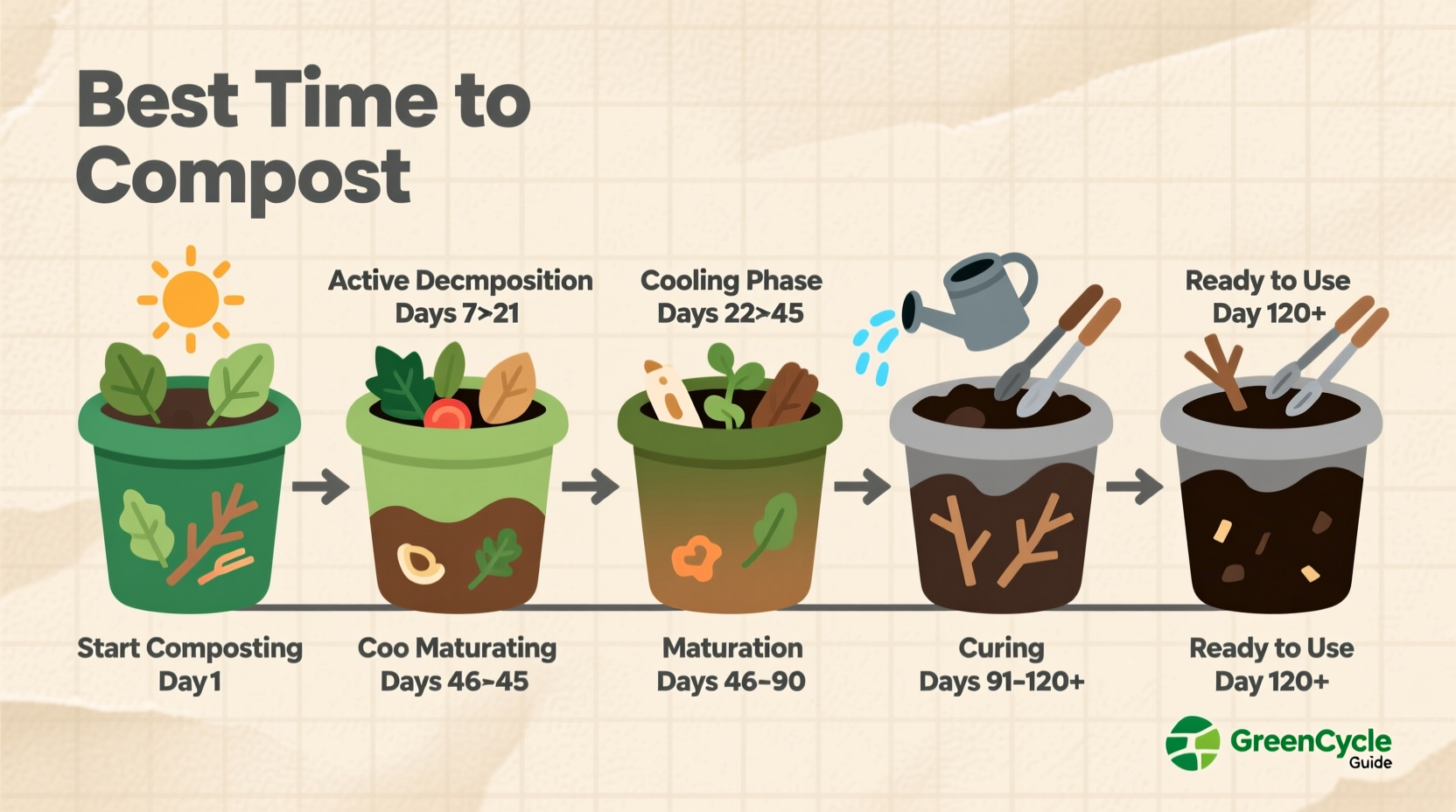 Best Time to Compost

Active Decmposition
Days 7>21

Cooling Phase
Days 22>45

Ready to Use
Day 120+

Start Composting
Day 1

Coo Maturating
Days 46-45

Maturation
Days 46-90

Curing
Days 91-120+

Ready to Use
Day 120+

GreenCycle
Guide